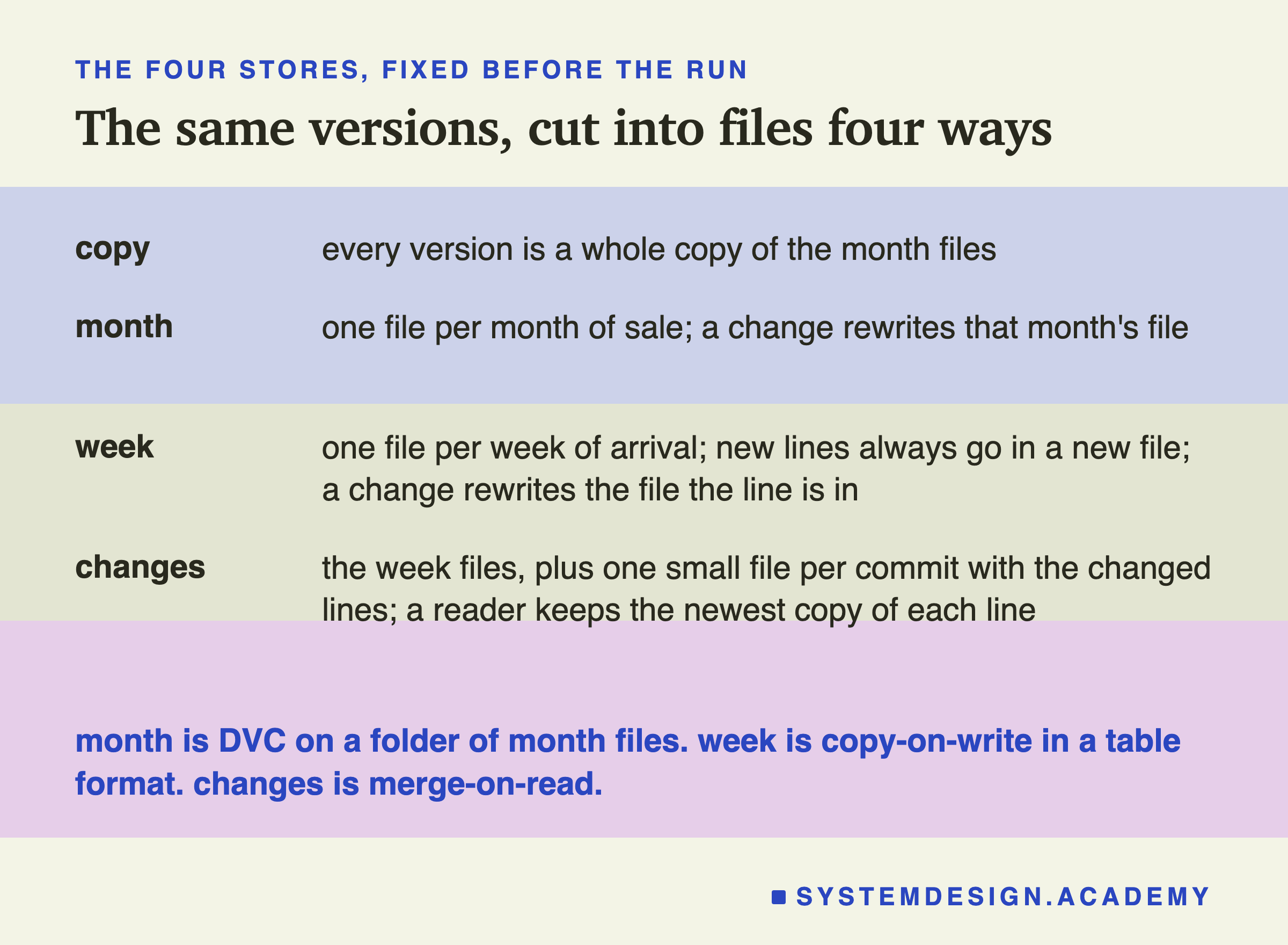 THE FOUR STORES, FIXED BEFORE THE RUN

The same versions, cut into files four ways

copy
every version is a whole copy of the month files

month
one file per month of sale; a change rewrites that month's file

week
one file per week of arrival; new lines always go in a new file; a change rewrites the file the line is in

changes
the week files, plus one small file per commit with the changed lines; a reader keeps the newest copy of each line

month is DVC on a folder of month files. week is copy-on-write in a table format. changes is merge-on-read.

SYSTEMDESIGN.ACADEMY